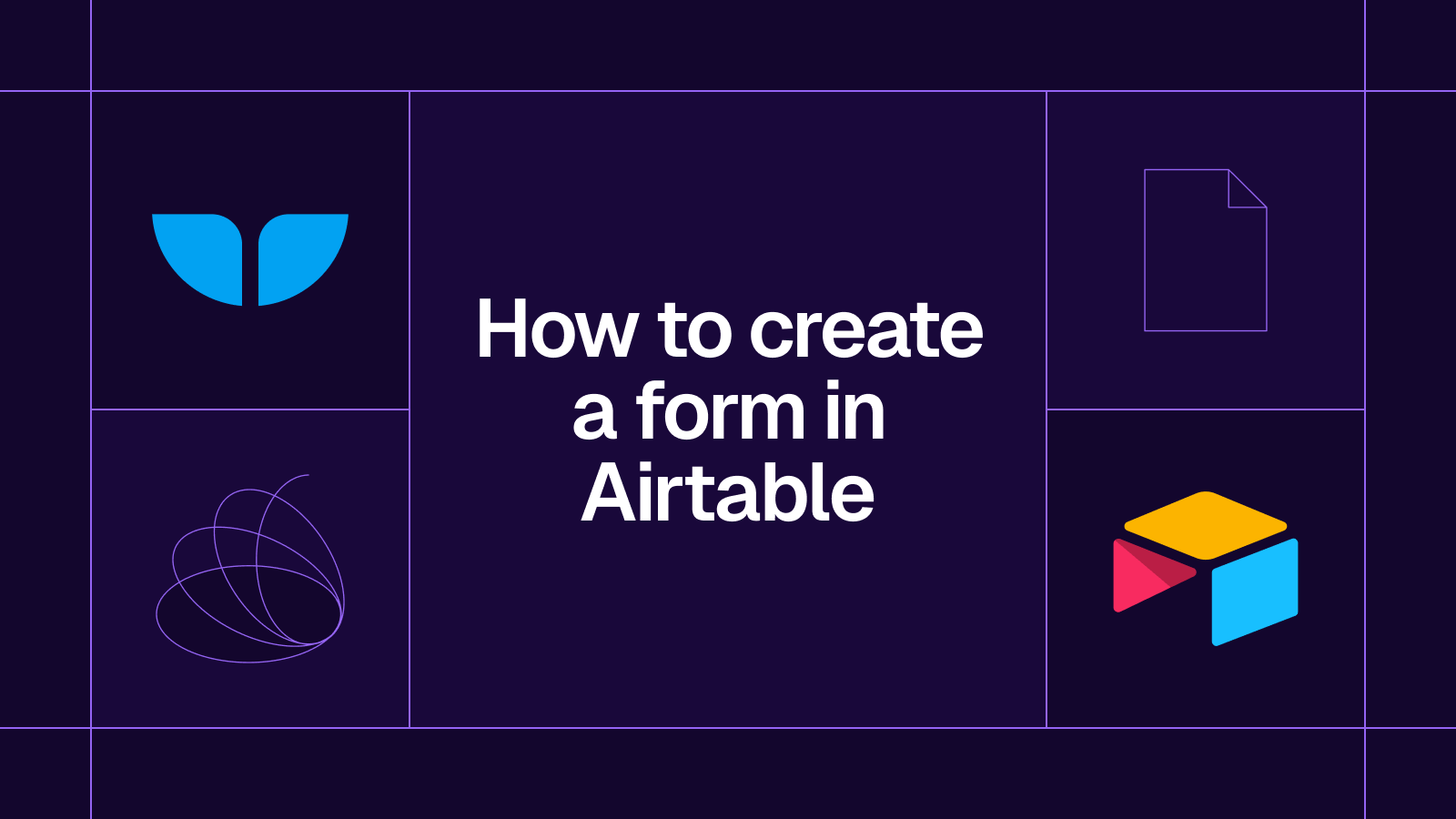 How to create a form in Airtable